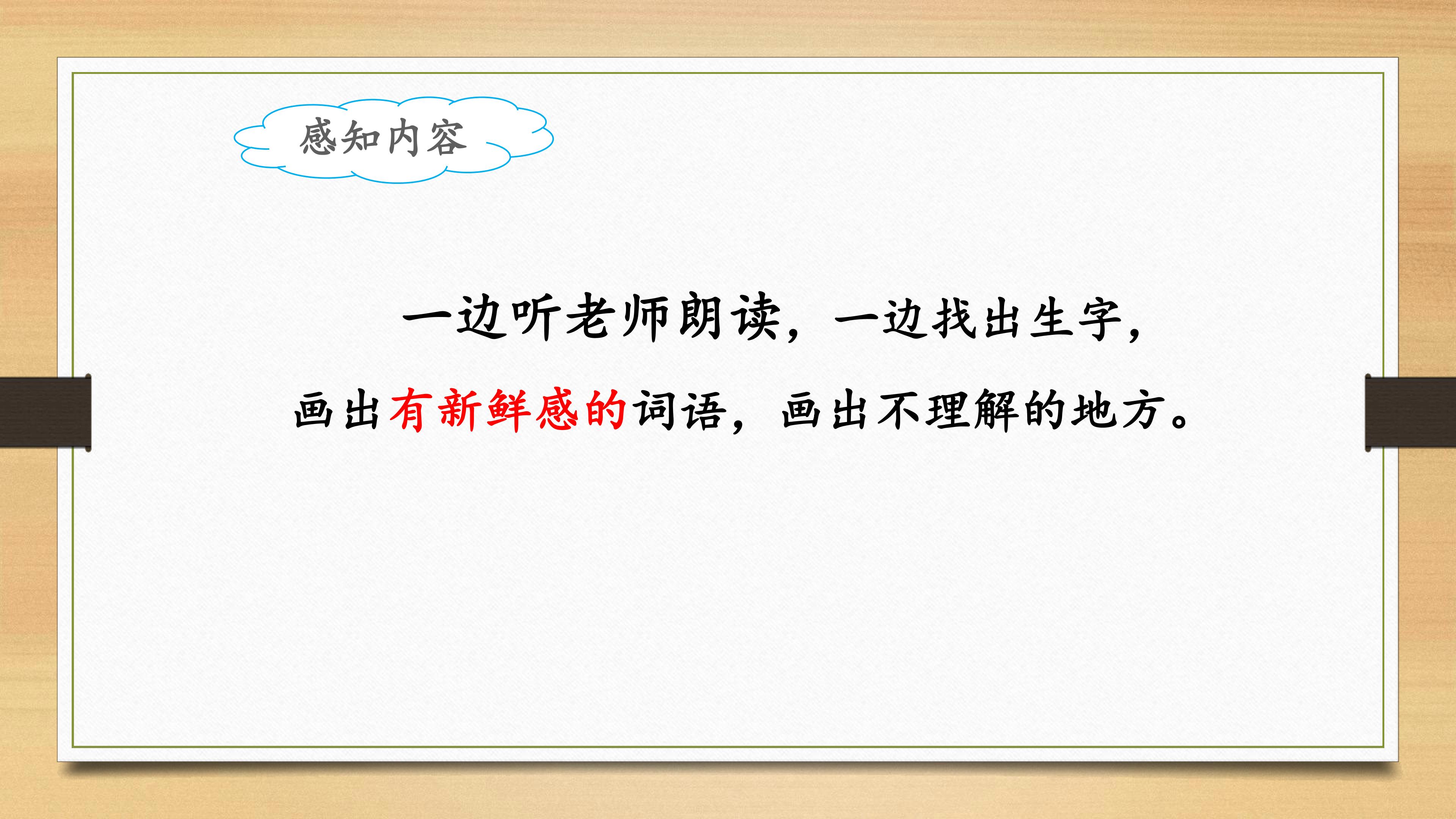 感知内容

一边听老师朗读，一边找出生字，画出有新鲜感的词语，画出不理解的地方。